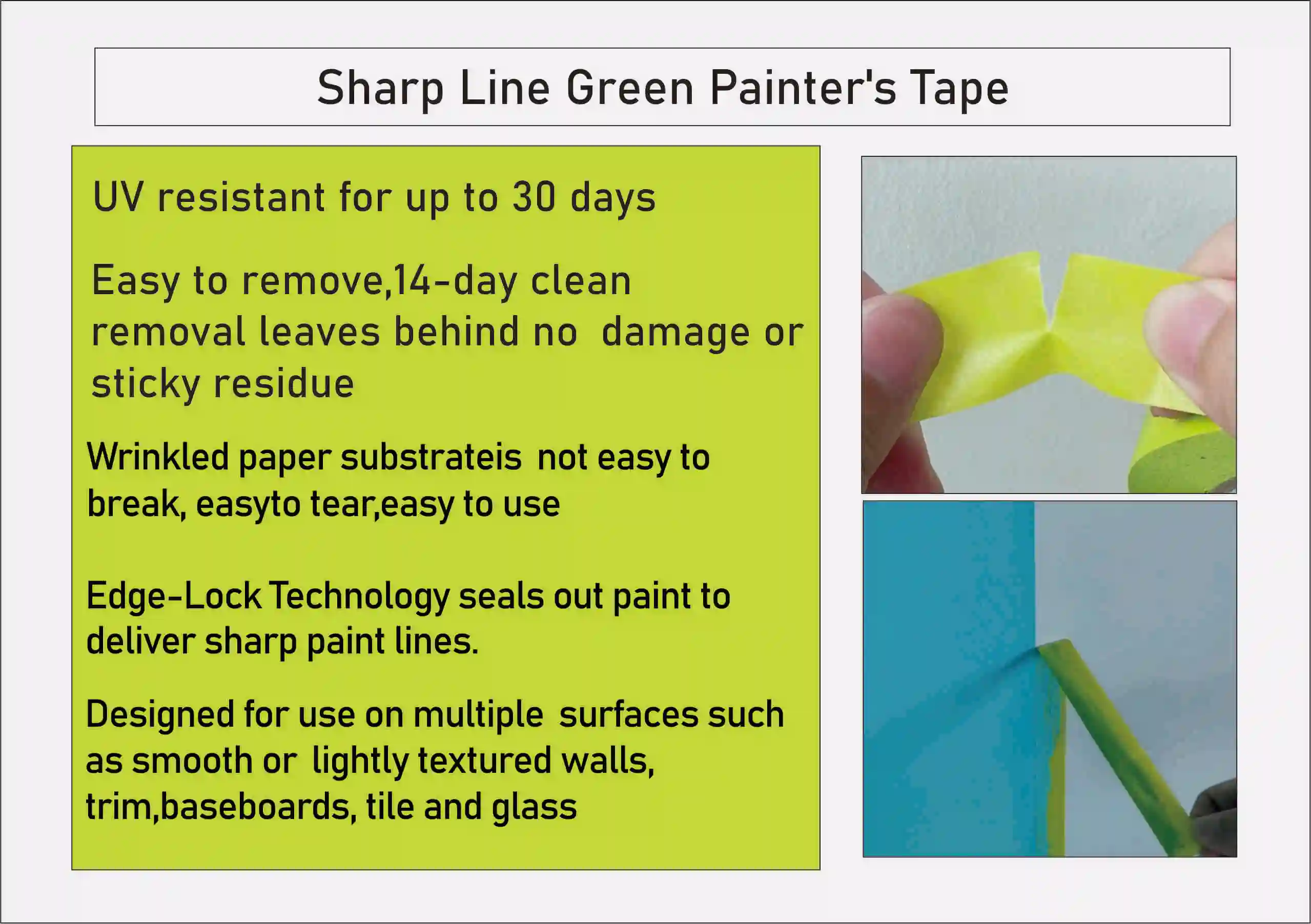 Sharp Line Green Painter's Tape

UV resistant for up to 30 days

Easy to remove,14-day clean removal leaves behind no damage or sticky residue

Wrinkled paper substrateis not easy to break, easyto tear,easy to use

Edge-Lock Technology seals out paint to deliver sharp paint lines.

Designed for use on multiple surfaces such as smooth or lightly textured walls, trim,baseboards, tile and glass